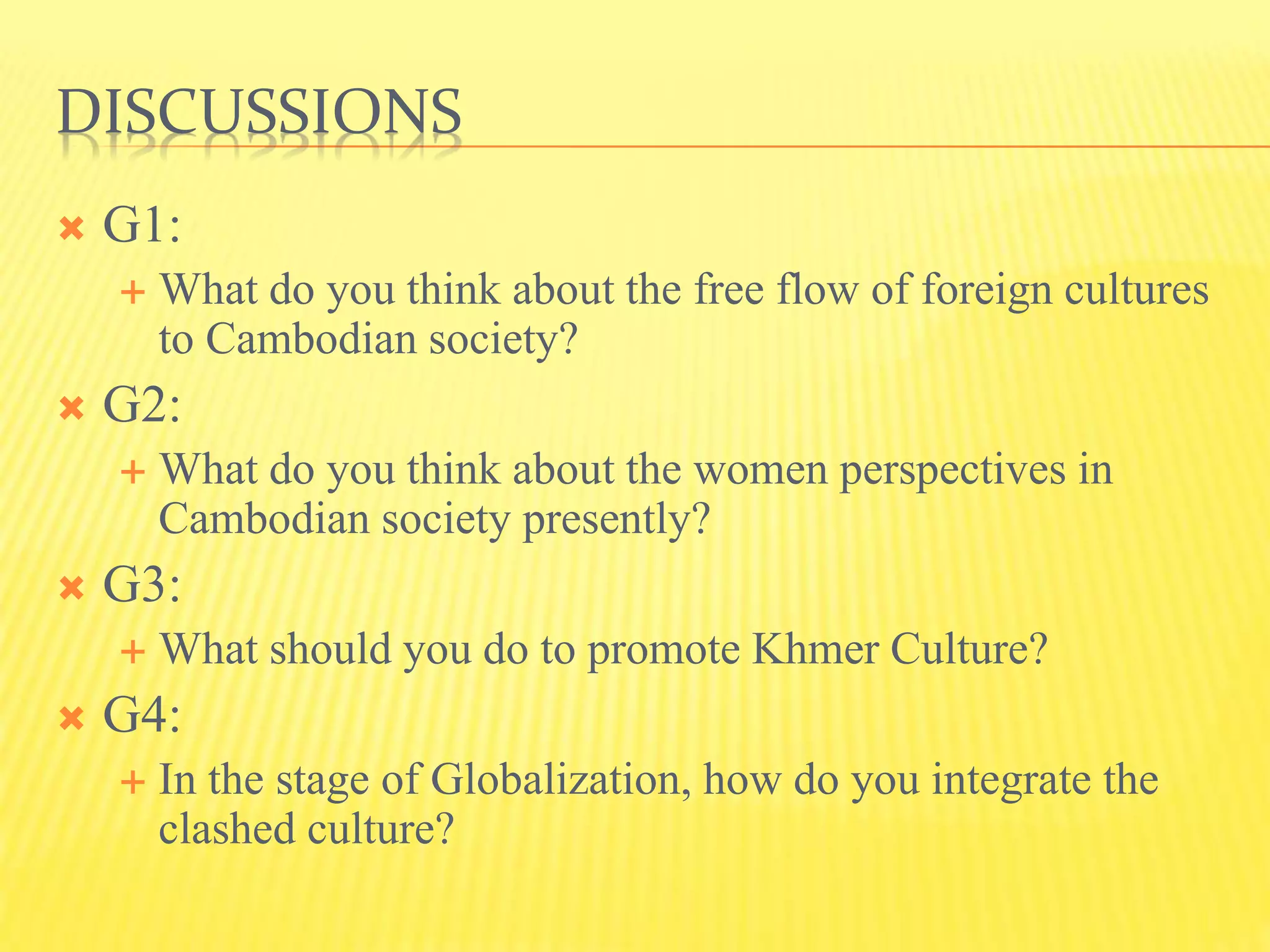 DISCUSSIONS

G1:

What do you think about the free flow of foreign cultures to Cambodian society?

G2:

What do you think about the women perspectives in Cambodian society presently?

G3:

What should you do to promote Khmer Culture?

G4:

In the stage of Globalization, how do you integrate the clashed culture?